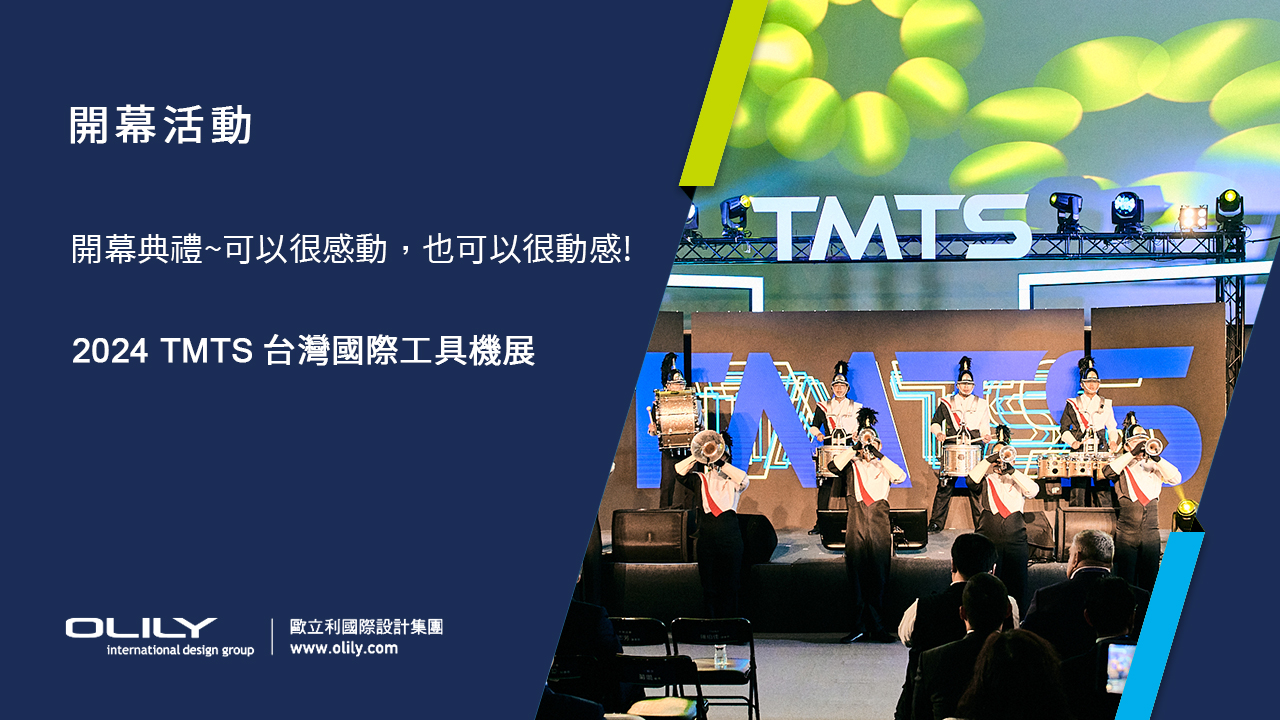 開幕活動

開幕典禮~可以很感動，也可以很動感!

2024 TMTS 台灣國際工具機展

TMTS

TMTS

OLILY
international design group

歐立利國際設計集團
www.olily.com